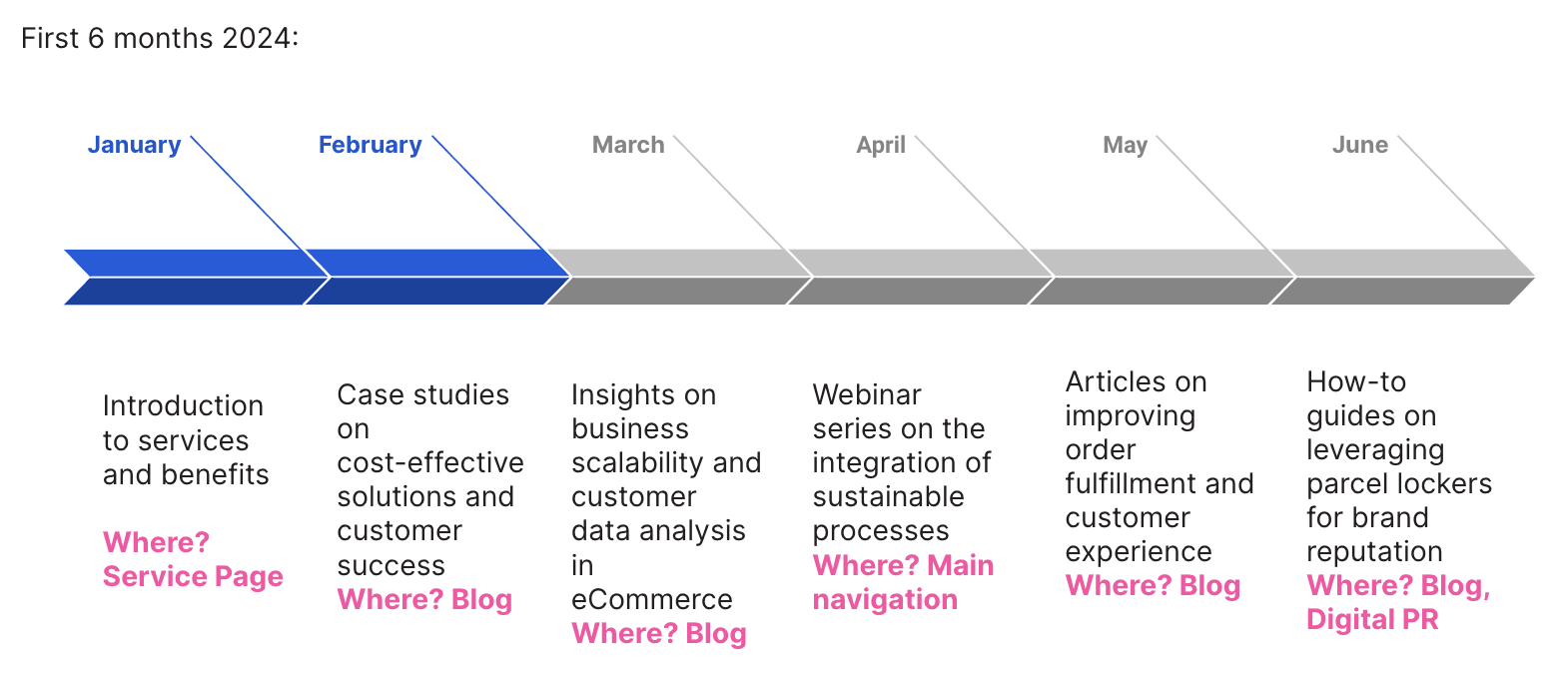 First 6 months 2024:

January

February

March

April

May

June

Introduction to services and benefits

Where? Service Page

Case studies on cost-effective solutions and customer success

Where? Blog

Insights on business scalability and customer data analysis in eCommerce

Where? Blog

Webinar series on the integration of sustainable processes

Where? Main navigation

Articles on improving order fulfillment and customer experience

Where? Blog

How-to guides on leveraging parcel lockers for brand reputation

Where? Blog, Digital PR